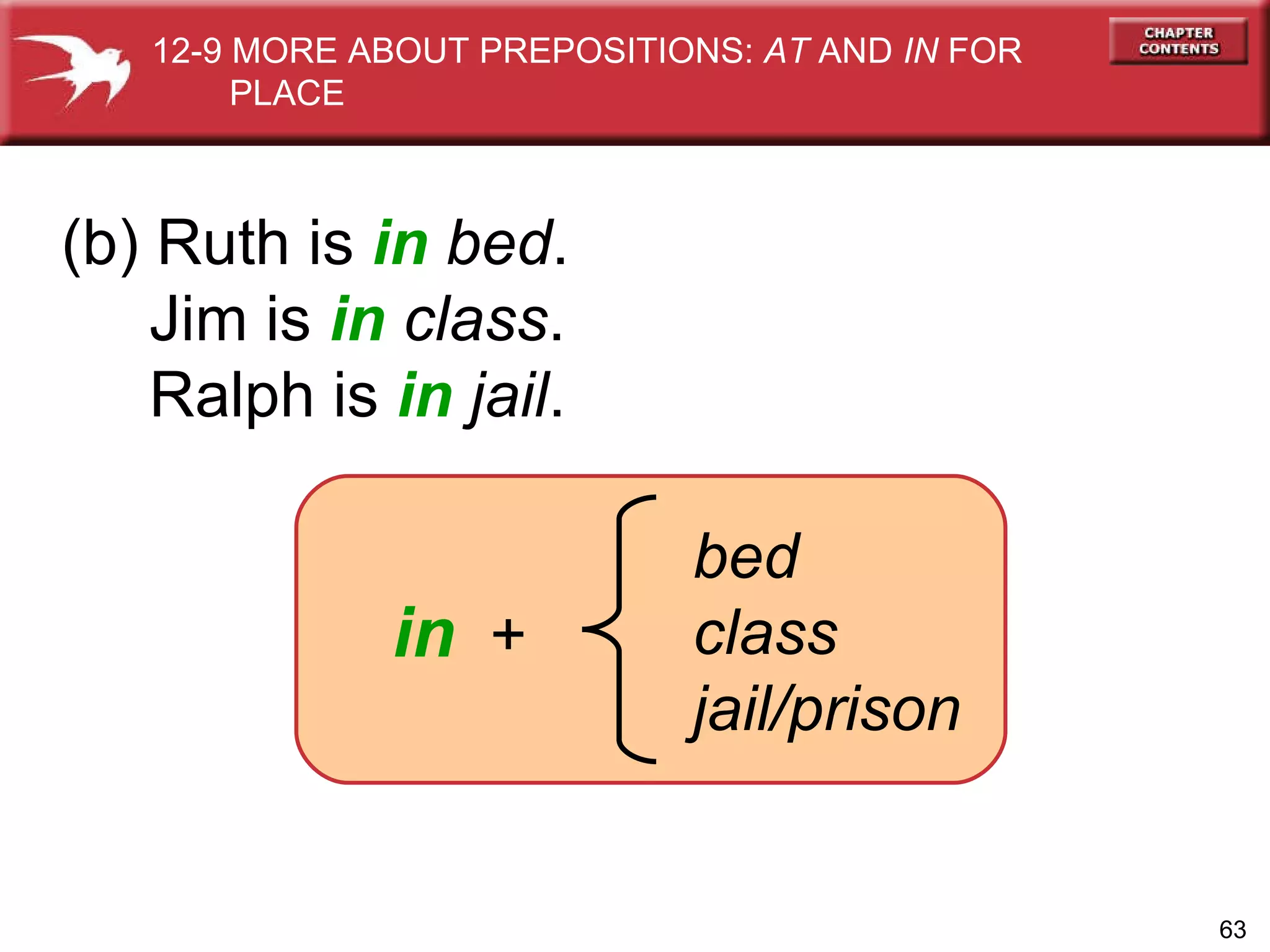 12-9 MORE ABOUT PREPOSITIONS: AT AND IN FOR PLACE

CHAPTER CONTENTS

(b) Ruth is in bed.
Jim is in class.
Ralph is in jail.

in + bed
class
jail/prison

63